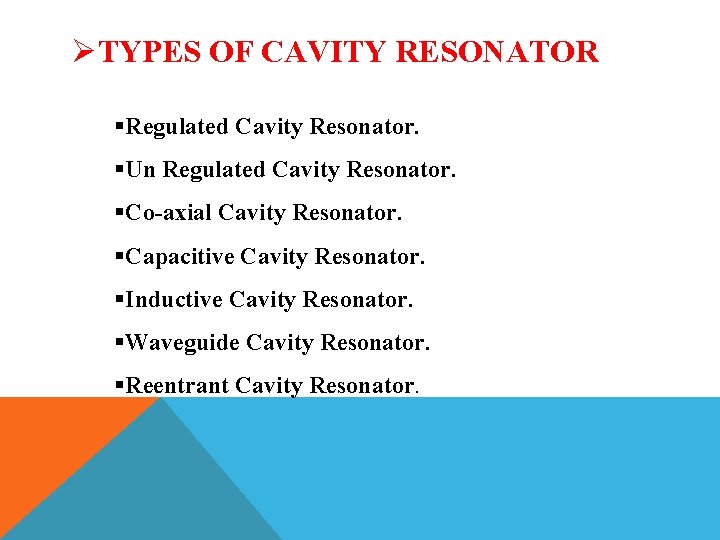 ➢TYPES OF CAVITY RESONATOR

▪Regulated Cavity Resonator.

▪Un Regulated Cavity Resonator.

▪Co-axial Cavity Resonator.

▪Capacitive Cavity Resonator.

▪Inductive Cavity Resonator.

▪Waveguide Cavity Resonator.

▪Reentrant Cavity Resonator.